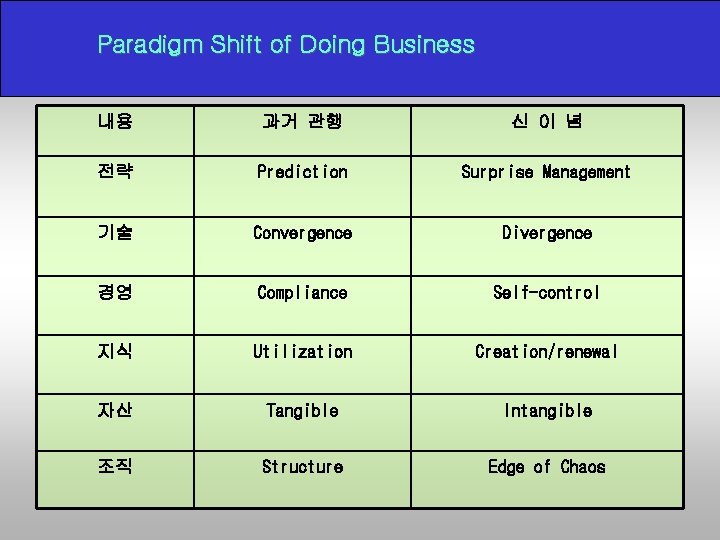 Paradigm Shift of Doing Business

| 내용 | 과거 관행 | 신 이 념 |
|---|---|---|
| 전략 | Prediction | Surprise Management |
| 기술 | Convergence | Divergence |
| 경영 | Compliance | Self-control |
| 지식 | Utilization | Creation/renewal |
| 자산 | Tangible | Intangible |
| 조직 | Structure | Edge of Chaos |